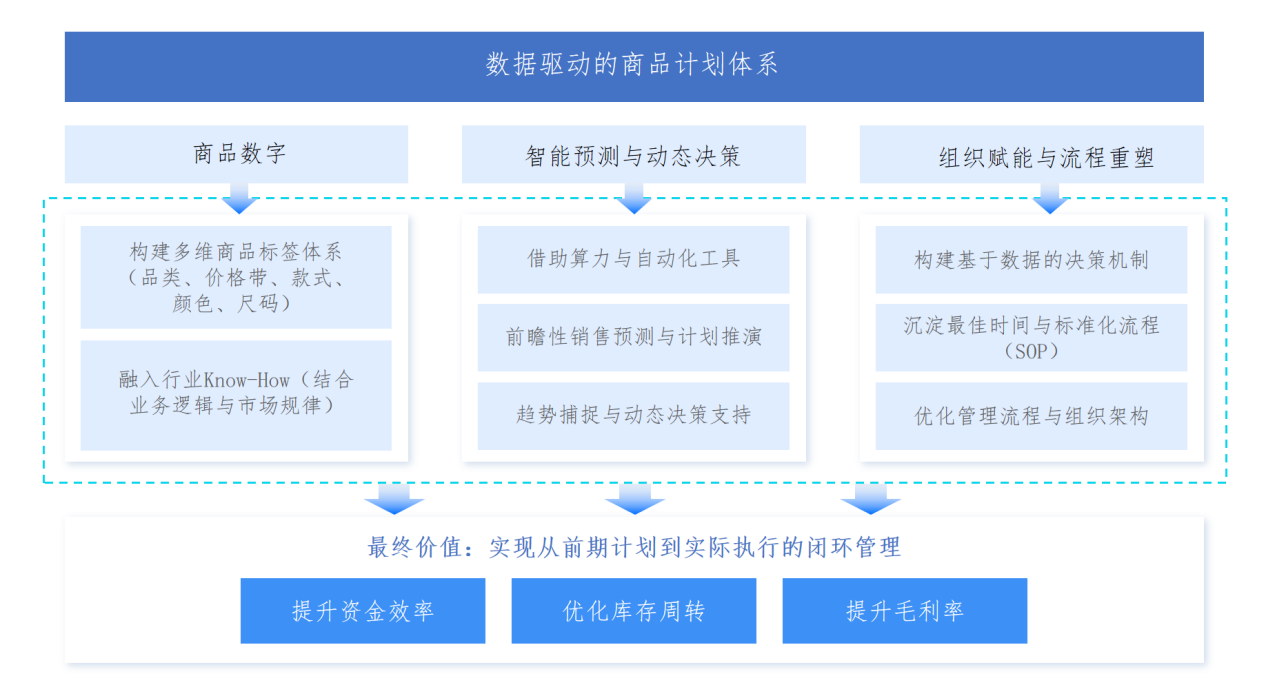 数据驱动的商品计划体系

商品数字

构建多维商品标签体系（品类、价格带、款式、颜色、尺码）

融入行业Know-How（结合业务逻辑与市场规律）

智能预测与动态决策

借助算力与自动化工具

前瞻性销售预测与计划推演

趋势捕捉与动态决策支持

组织赋能与流程重塑

构建基于数据的决策机制

沉淀最佳时间与标准化流程（SOP）

优化管理流程与组织架构

最终价值：实现从前期计划到实际执行的闭环管理

提升资金效率

优化库存周转

提升毛利率